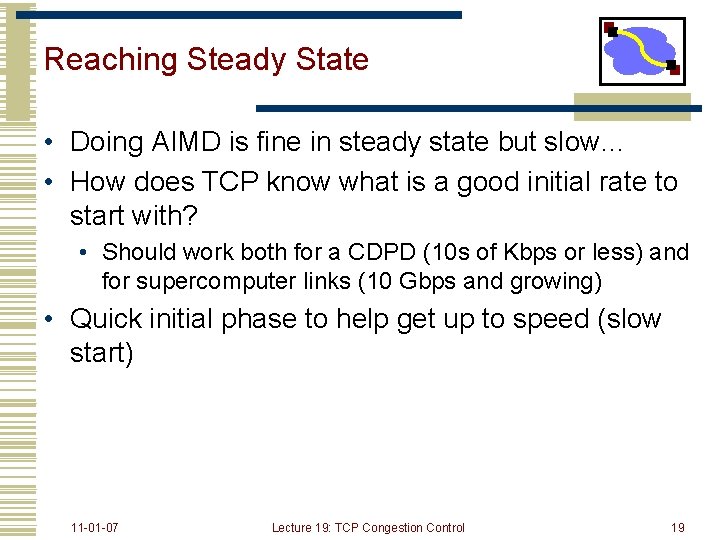 Reaching Steady State

• Doing AIMD is fine in steady state but slow…
• How does TCP know what is a good initial rate to start with?
  • Should work both for a CDPD (10s of Kbps or less) and for supercomputer links (10 Gbps and growing)
• Quick initial phase to help get up to speed (slow start)

11-01-07
Lecture 19: TCP Congestion Control
19